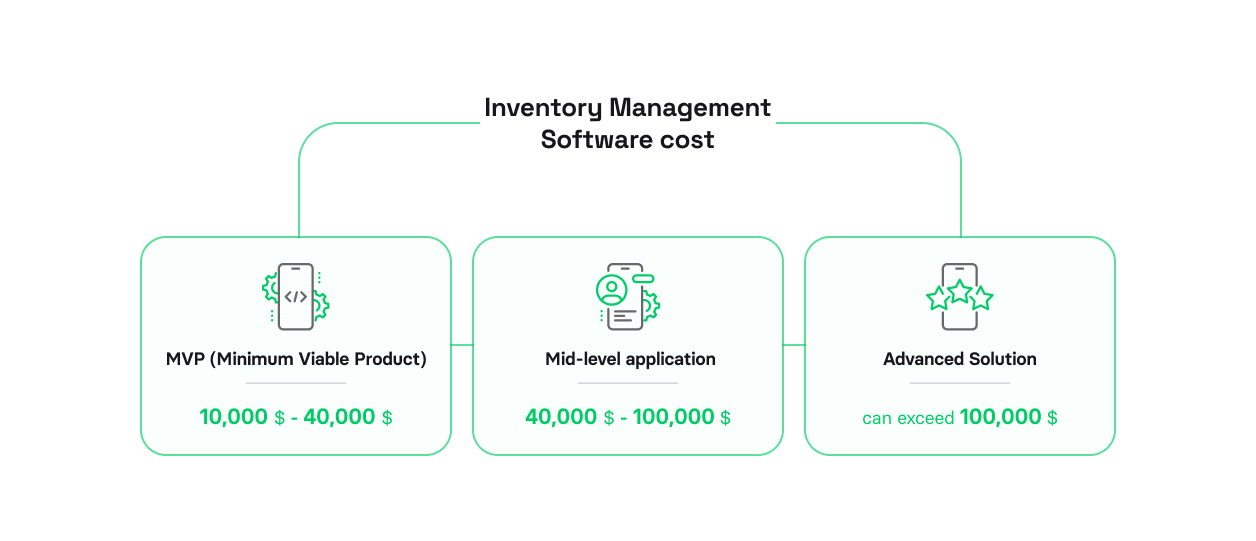 Inventory Management Software cost

MVP (Minimum Viable Product)

10,000 $ - 40,000 $

Mid-level application

40,000 $ - 100,000 $

Advanced Solution

can exceed 100,000 $